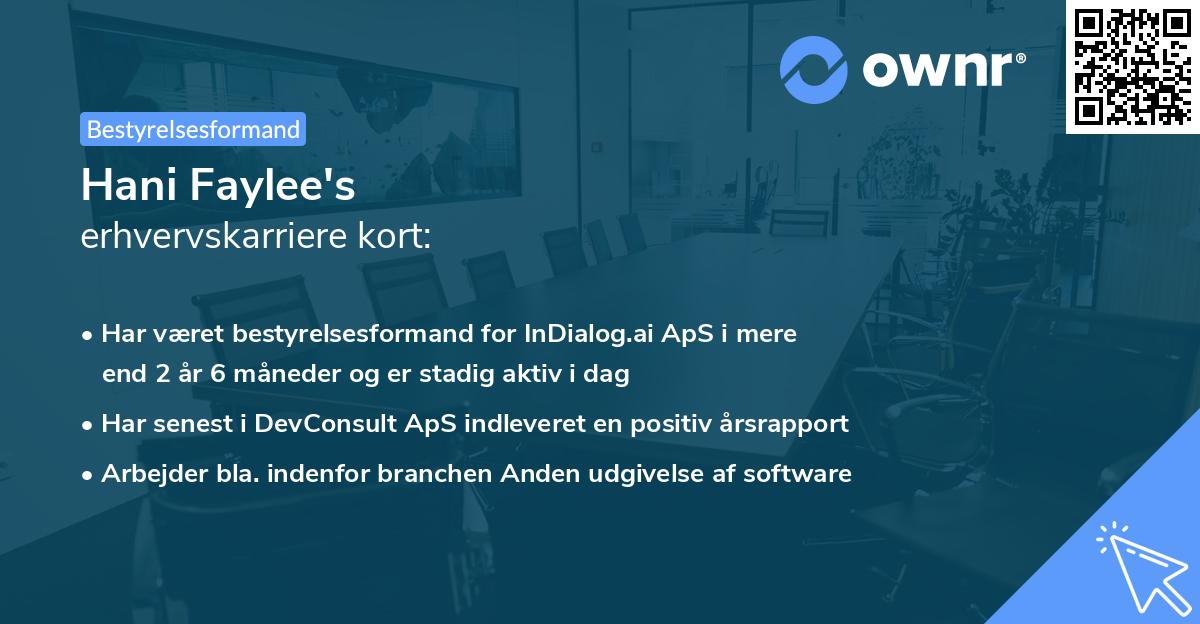 ownr®

Bestyrelsesformand

Hani Faylee's
erhvervskarriere kort:

• Har været bestyrelsesformand for InDialog.ai ApS i mere end 2 år 6 måneder og er stadig aktiv i dag

• Har senest i DevConsult ApS indleveret en positiv årsrapport

• Arbejder bla. indenfor branchen Anden udgivelse af software